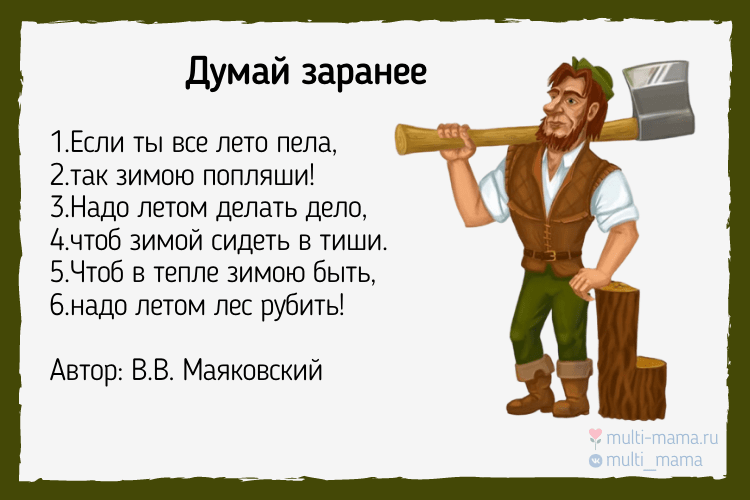 Думай заранее

1.Если ты все лето пела,
2.так зимою попляши!
3.Надо летом делать дело,
4.чтоб зимой сидеть в тиши.
5.Чтоб в тепле зимою быть,
6.надо летом лес рубить!

Автор: В.В. Маяковский

multi-mama.ru
multi_mama